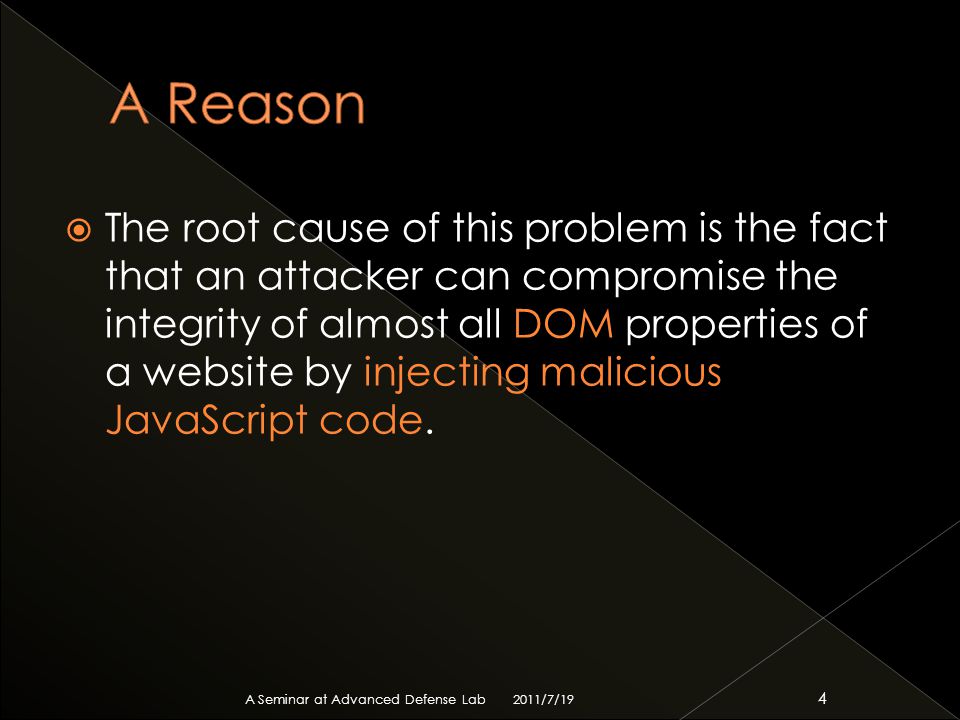 A Reason

The root cause of this problem is the fact that an attacker can compromise the integrity of almost all DOM properties of a website by injecting malicious JavaScript code.

A Seminar at Advanced Defense Lab 2011/7/19 4